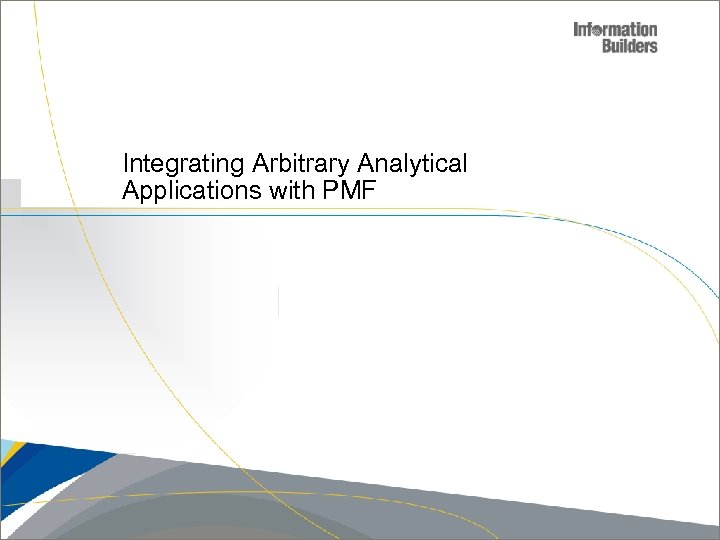 Information Builders

Integrating Arbitrary Analytical Applications with PMF